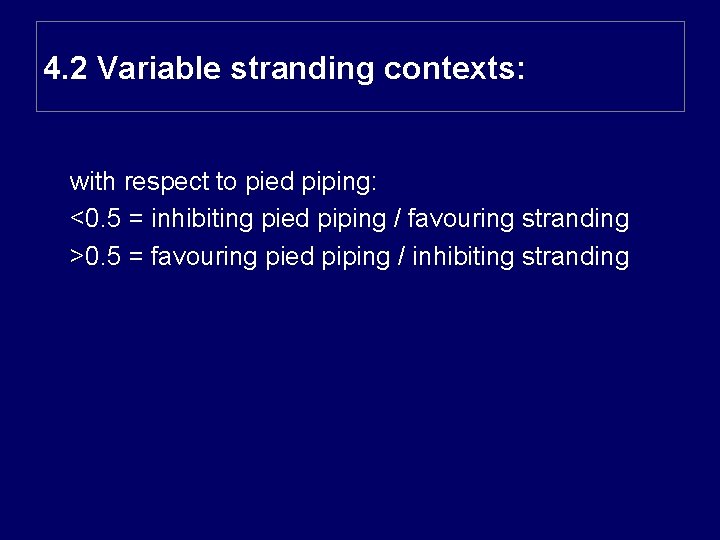 4.2 Variable stranding contexts:

with respect to pied piping:
<0.5 = inhibiting pied piping / favouring stranding
>0.5 = favouring pied piping / inhibiting stranding